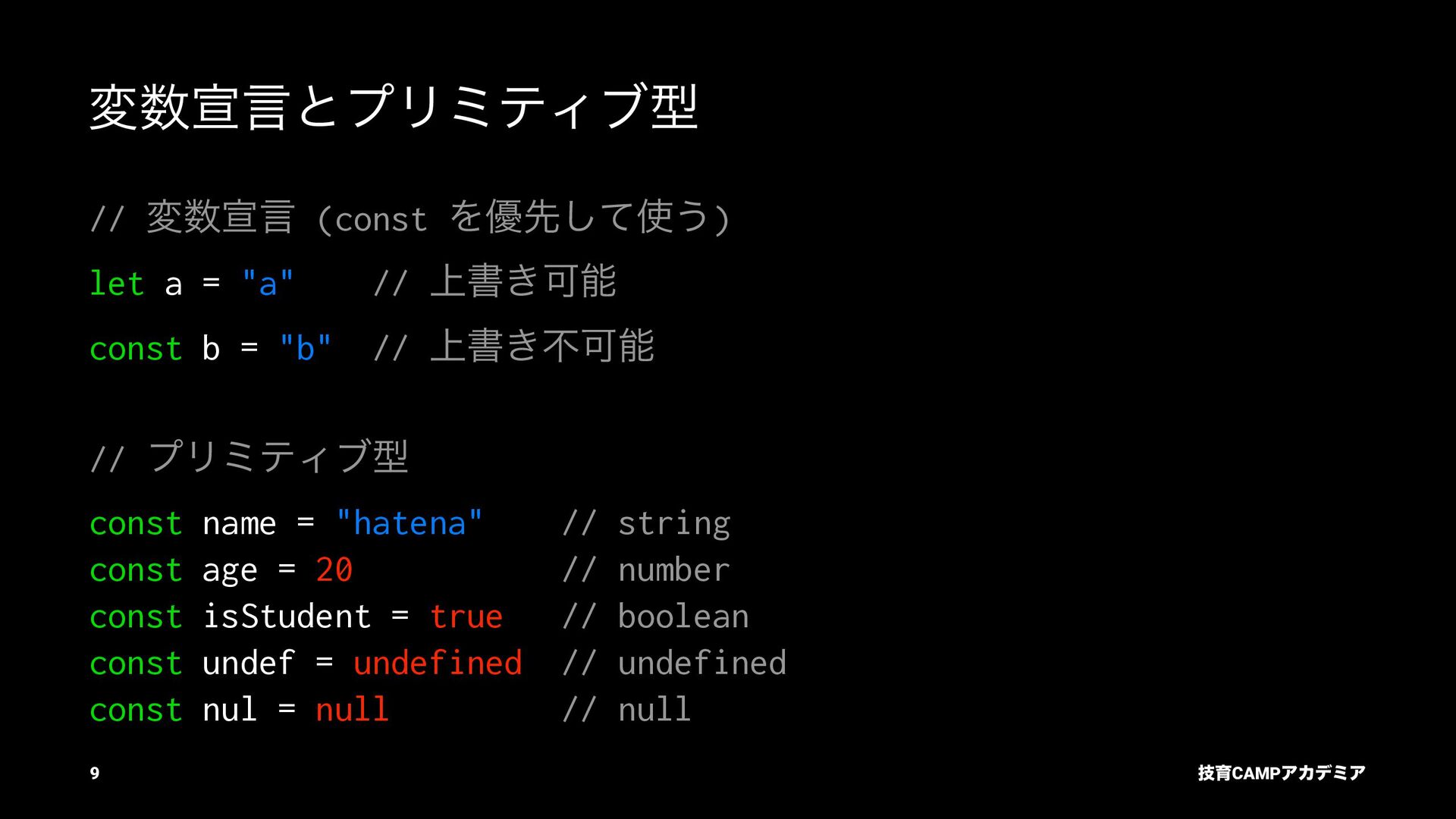 変数宣言とプリミティブ型

// 変数宣言 (const を優先して使う)

let a = "a"    // 上書き可能

const b = "b"  // 上書き不可能

// プリミティブ型

const name = "hatena"     // string
const age = 20            // number
const isStudent = true    // boolean
const undef = undefined   // undefined
const nul = null          // null

9

技育CAMPアカデミア